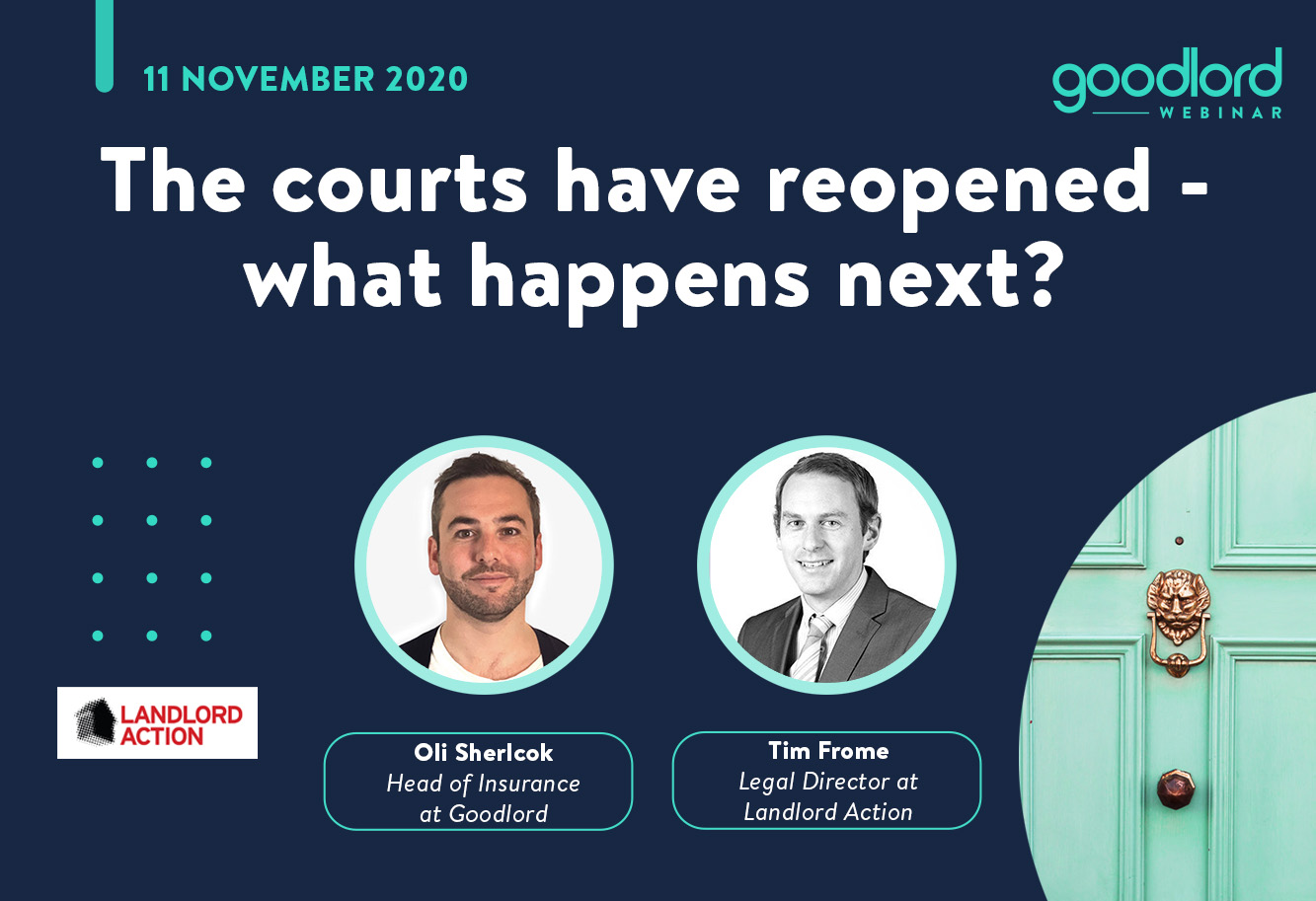 11 NOVEMBER 2020

goodlord
WEBINAR

The courts have reopened - what happens next?

LANDLORD ACTION

Oli Sherlcok
Head of Insurance at Goodlord

Tim Frome
Legal Director at Landlord Action